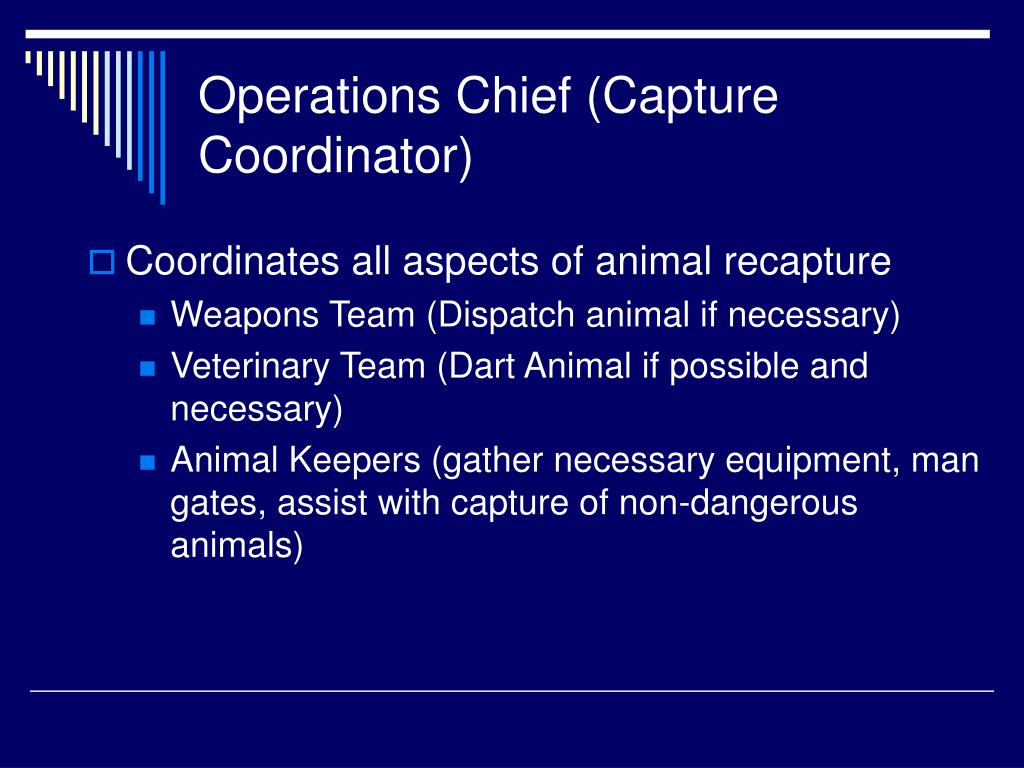 Operations Chief (Capture Coordinator)

Coordinates all aspects of animal recapture

Weapons Team (Dispatch animal if necessary)

Veterinary Team (Dart Animal if possible and necessary)

Animal Keepers (gather necessary equipment, man gates, assist with capture of non-dangerous animals)